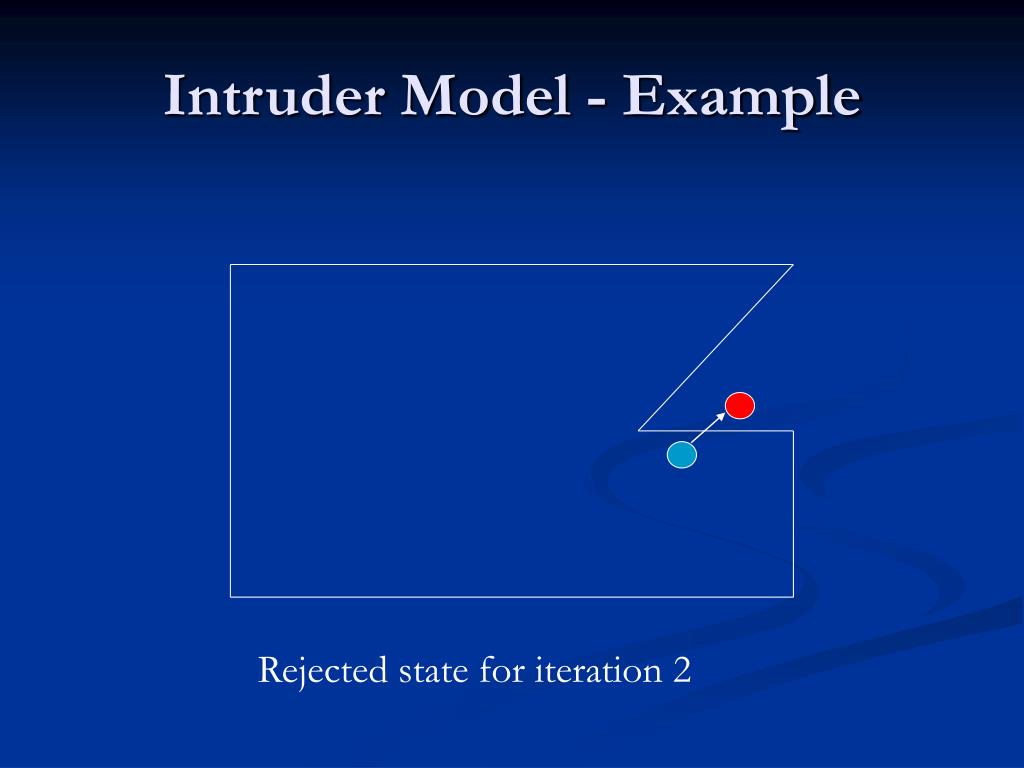 Intruder Model - Example

Rejected state for iteration 2